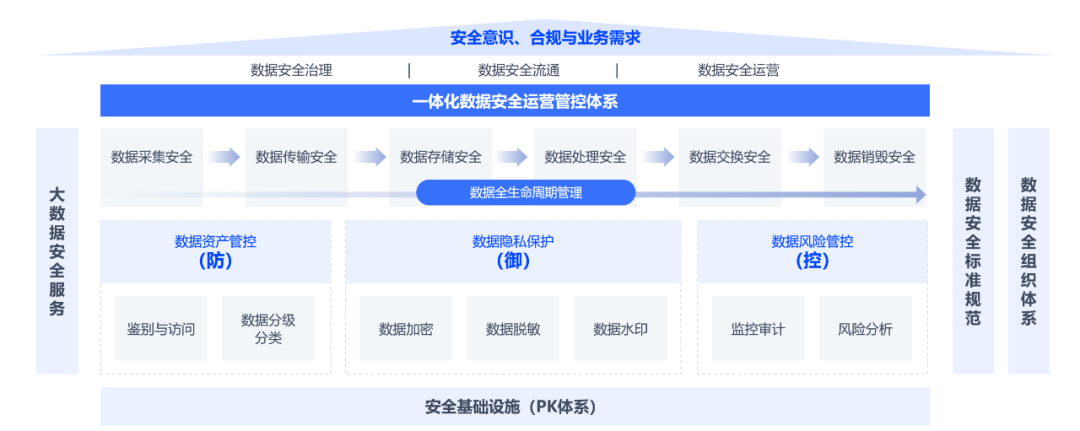 安全意识、合规与业务需求

数据安全治理 | 数据安全流通 | 数据安全运营

一体化数据安全运营管控体系

大数据安全服务

数据采集安全 数据传输安全 数据存储安全 数据处理安全 数据交换安全 数据销毁安全

数据全生命周期管理

数据资产管控
（防）

鉴别与访问
数据分级分类

数据隐私保护
（御）

数据加密
数据脱敏
数据水印

数据风险管控
（控）

监控审计
风险分析

数据安全标准规范

数据安全组织体系

安全基础设施（PK体系）